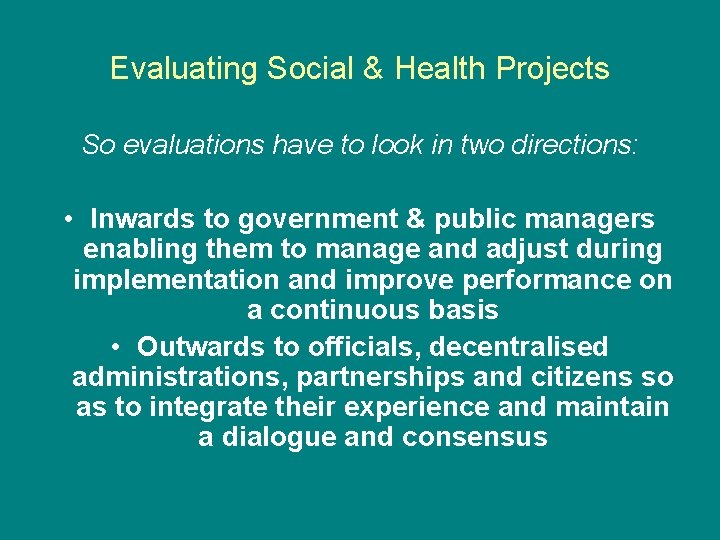 Evaluating Social & Health Projects

So evaluations have to look in two directions:

• Inwards to government & public managers enabling them to manage and adjust during implementation and improve performance on a continuous basis

• Outwards to officials, decentralised administrations, partnerships and citizens so as to integrate their experience and maintain a dialogue and consensus